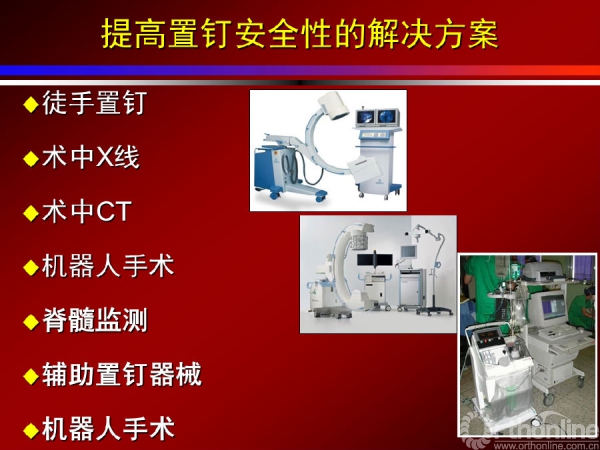 提高置钉安全性的解决方案

◆徒手置钉

◆术中X线

◆术中CT

◆机器人手术

◆脊髓监测

◆辅助置钉器械

◆机器人手术

Orthonline
www.orthonline.com.cn